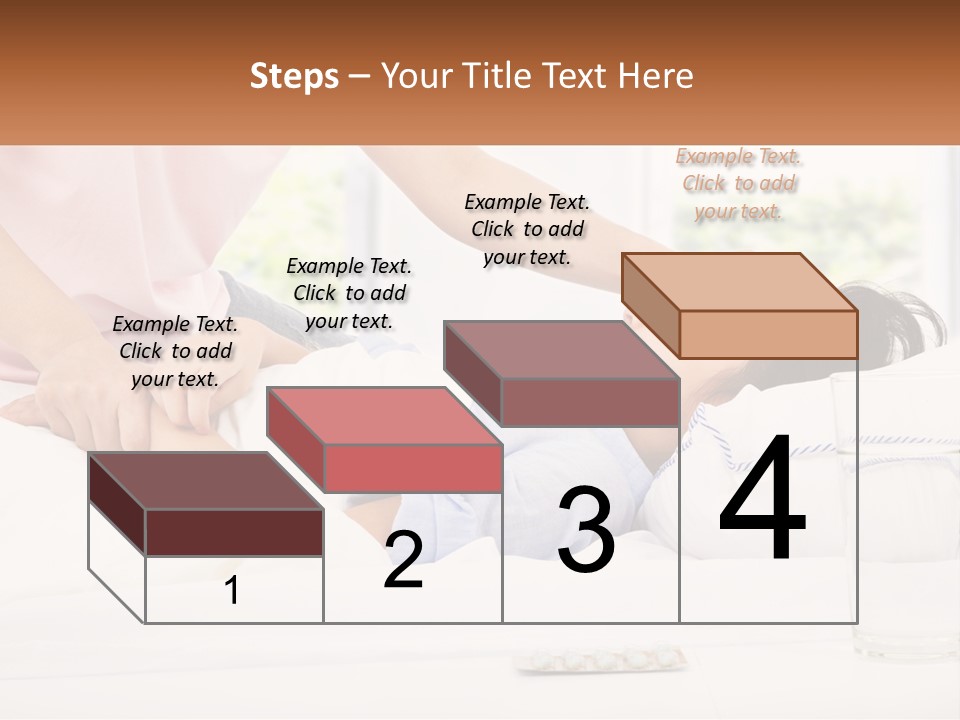 Steps – Your Title Text Here

Example Text. Click to add your text.

Example Text. Click to add your text.

Example Text. Click to add your text.

Example Text. Click to add your text.

1

2

3

4